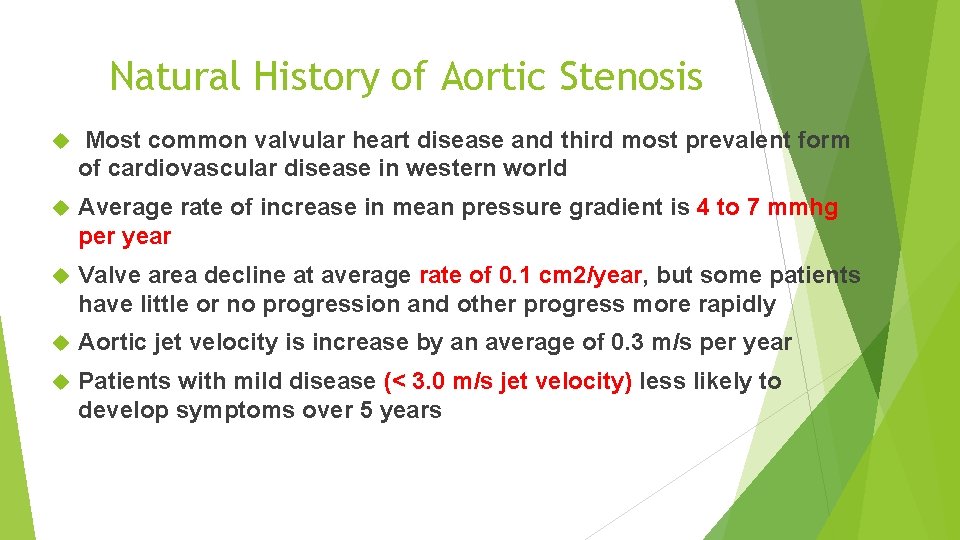 Natural History of Aortic Stenosis

Most common valvular heart disease and third most prevalent form of cardiovascular disease in western world

Average rate of increase in mean pressure gradient is 4 to 7 mmhg per year

Valve area decline at average rate of 0.1 cm2/year, but some patients have little or no progression and other progress more rapidly

Aortic jet velocity is increase by an average of 0.3 m/s per year

Patients with mild disease (< 3.0 m/s jet velocity) less likely to develop symptoms over 5 years